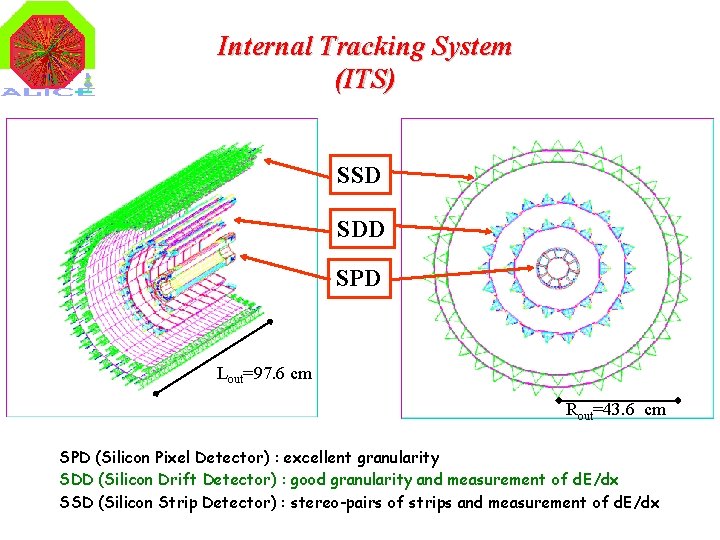 ALICE

Internal Tracking System
(ITS)

SSD

SDD

SPD

$L_{out}$=97.6 cm

$R_{out}$=43.6 cm

SPD (Silicon Pixel Detector) : excellent granularity
SDD (Silicon Drift Detector) : good granularity and measurement of dE/dx
SSD (Silicon Strip Detector) : stereo-pairs of strips and measurement of dE/dx